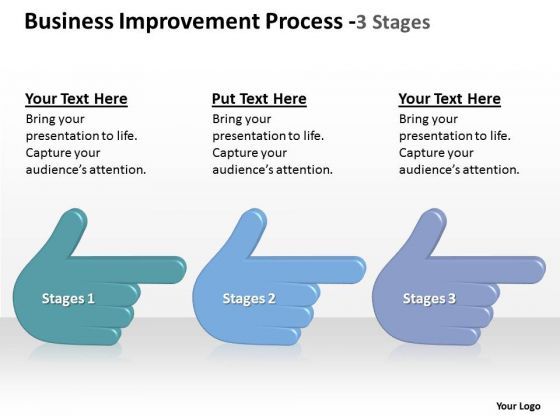 Business Improvement Process -3 Stages

Your Text Here
Bring your presentation to life. Capture your audience's attention.

Put Text Here
Bring your presentation to life. Capture your audience's attention.

Your Text Here
Bring your presentation to life. Capture your audience's attention.

Stages 1

Stages 2

Stages 3

Your Logo